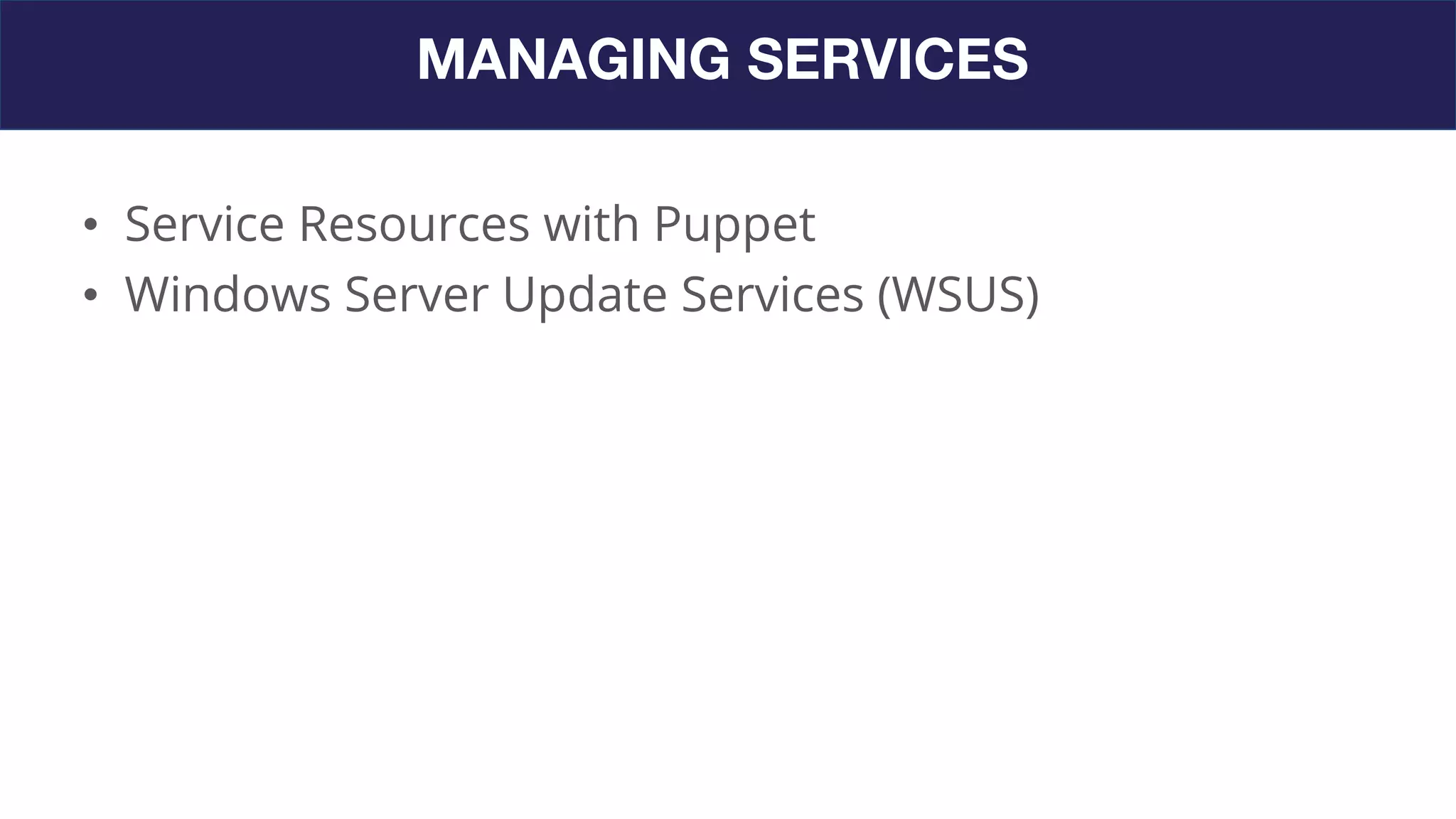 MANAGING SERVICES

• Service Resources with Puppet
• Windows Server Update Services (WSUS)